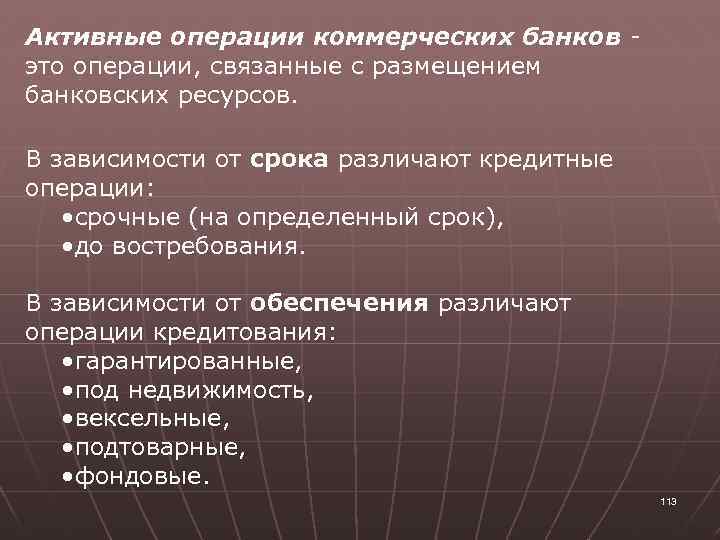 Активные операции коммерческих банков - это операции, связанные с размещением банковских ресурсов.

В зависимости от срока различают кредитные операции:
•срочные (на определенный срок),
•до востребования.

В зависимости от обеспечения различают операции кредитования:
•гарантированные,
•под недвижимость,
•вексельные,
•подтоварные,
•фондовые.

113